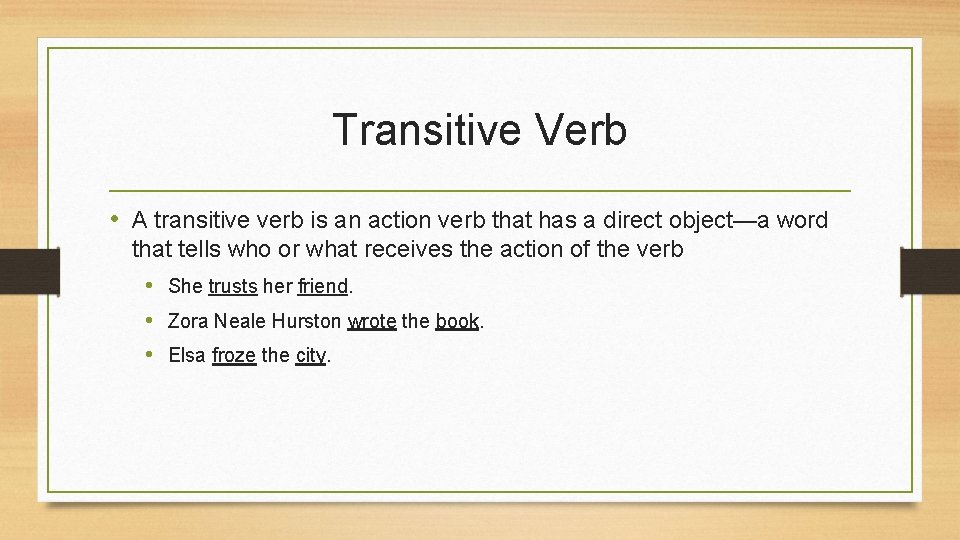 Transitive Verb

• A transitive verb is an action verb that has a direct object—a word that tells who or what receives the action of the verb

• She trusts her friend.
• Zora Neale Hurston wrote the book.
• Elsa froze the city.